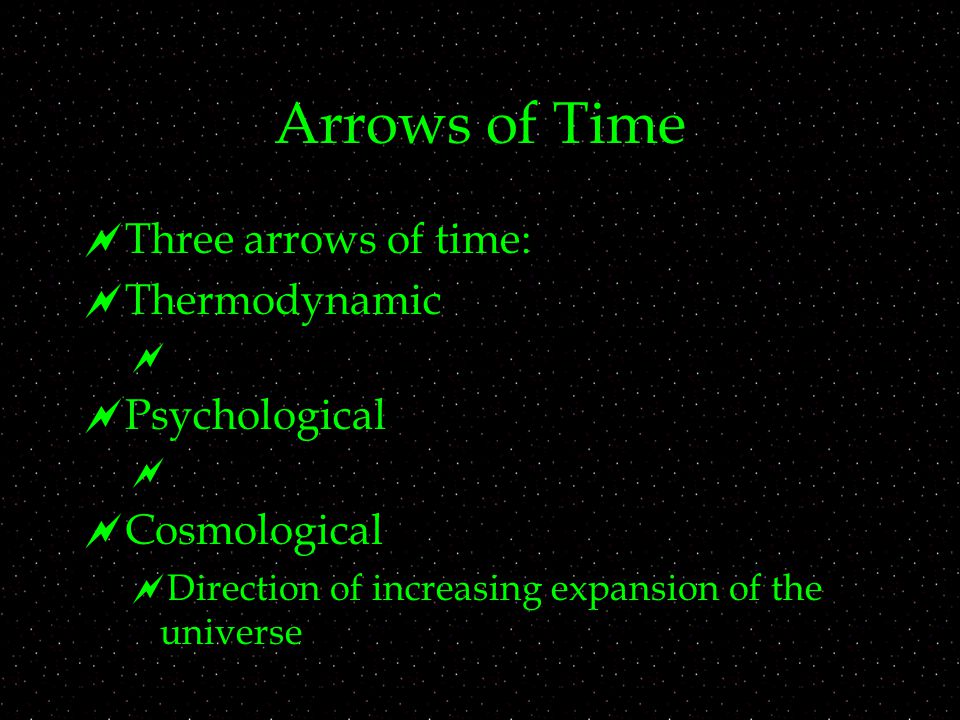 Arrows of Time

Three arrows of time:

Thermodynamic

Psychological

Cosmological

Direction of increasing expansion of the universe